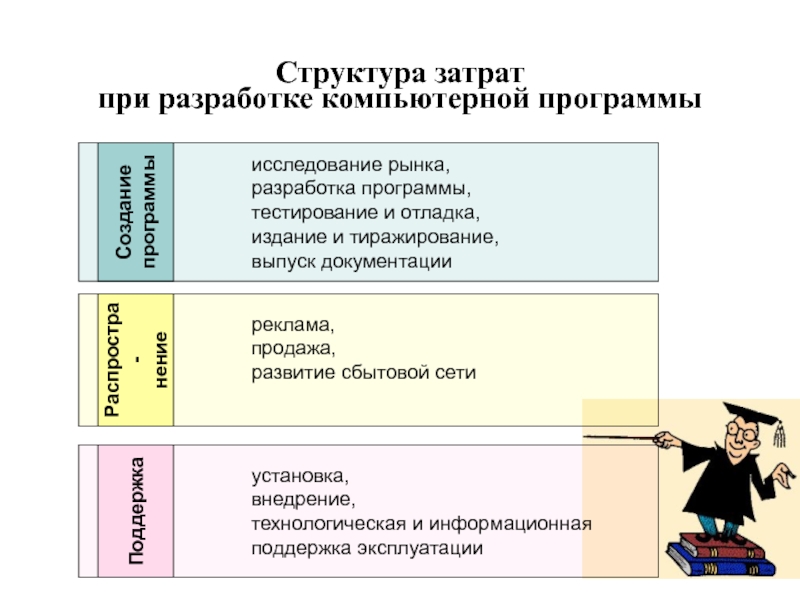 Структура затрат
при разработке компьютерной программы

Создание программы

исследование рынка,
разработка программы,
тестирование и отладка,
издание и тиражирование,
выпуск документации

Распростра-нение

реклама,
продажа,
развитие сбытовой сети

Поддержка

установка,
внедрение,
технологическая и информационная поддержка эксплуатации